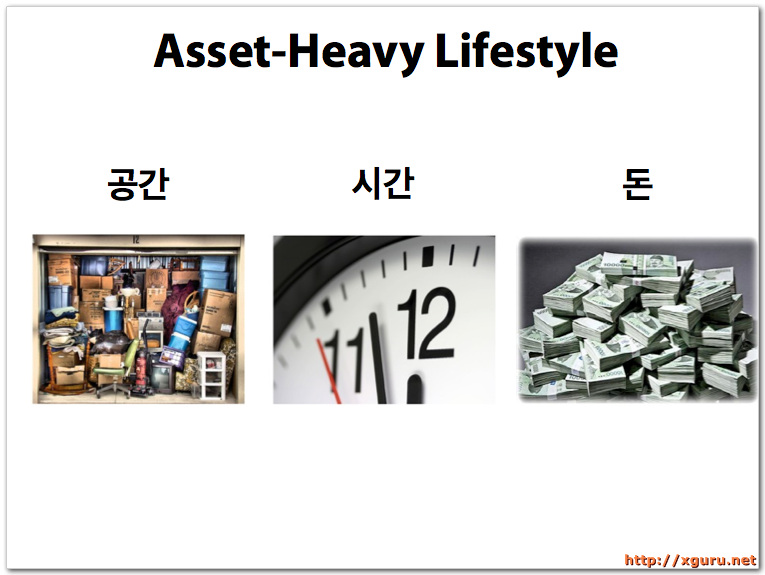 Asset-Heavy Lifestyle

공간

시간

돈

12

11 12

http://xguru.net